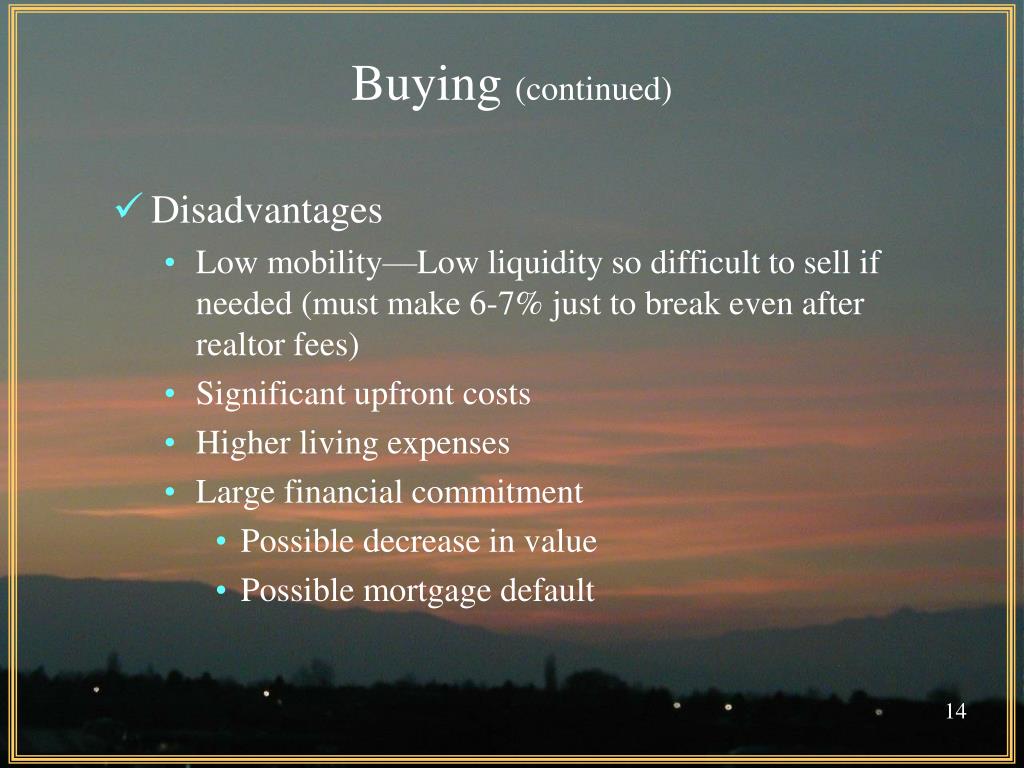 Buying (continued)

✓ Disadvantages
• Low mobility—Low liquidity so difficult to sell if needed (must make 6-7% just to break even after realtor fees)
• Significant upfront costs
• Higher living expenses
• Large financial commitment
• Possible decrease in value
• Possible mortgage default

14